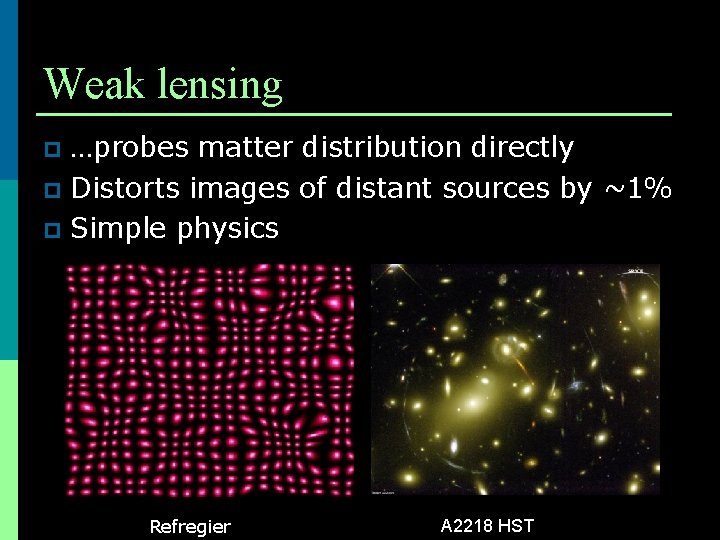 Weak lensing

…probes matter distribution directly

Distorts images of distant sources by ~1%

Simple physics

Refregier

A2218 HST